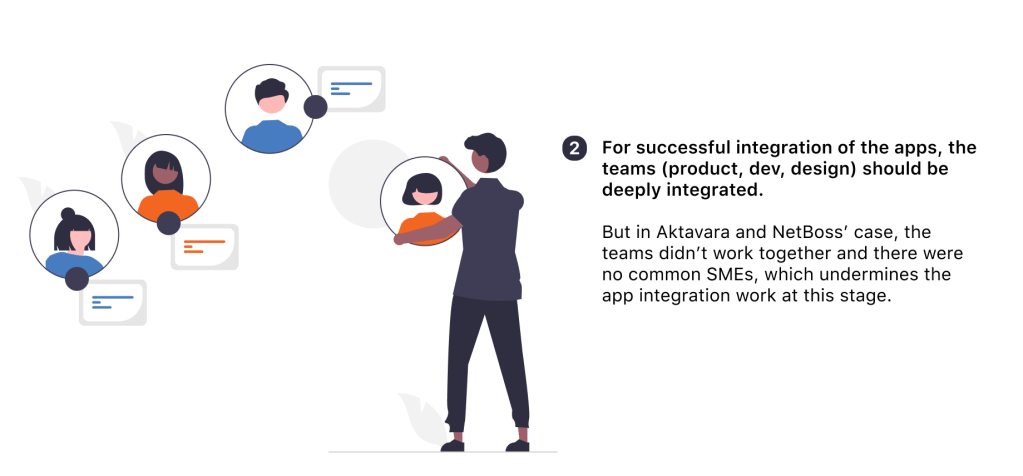 2 For successful integration of the apps, the teams (product, dev, design) should be deeply integrated.

But in Aktavara and NetBoss’ case, the teams didn’t work together and there were no common SMEs, which undermines the app integration work at this stage.